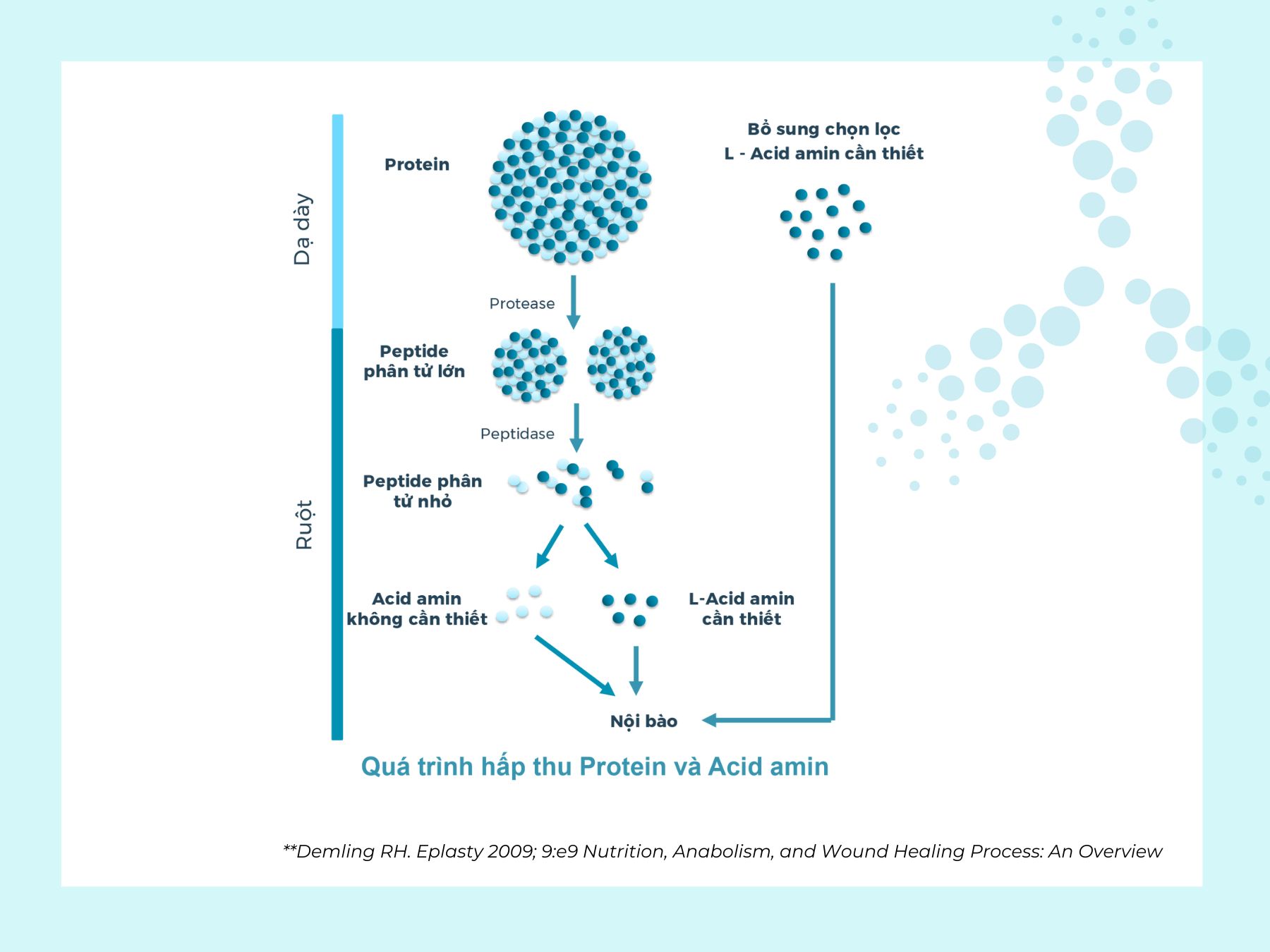 Dạ dày

Ruột

Protein

Bổ sung chọn lọc
L - Acid amin cần thiết

Protease

Peptide phân tử lớn

Peptidase

Peptide phân tử nhỏ

Acid amin không cần thiết

L-Acid amin cần thiết

Nội bào

Quá trình hấp thu Protein và Acid amin

**Demling RH. Eplasty 2009; 9:e9 Nutrition, Anabolism, and Wound Healing Process: An Overview